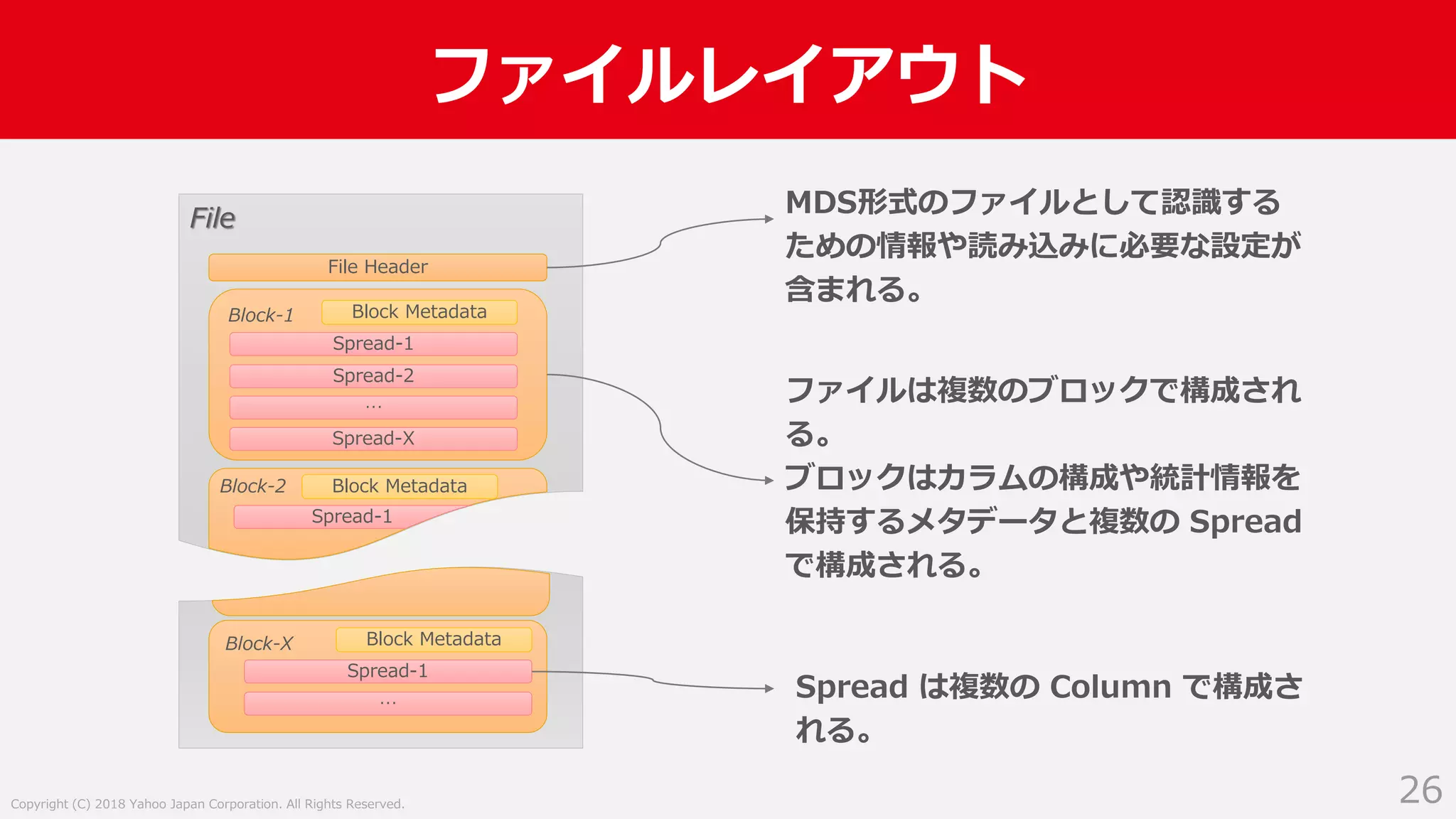 ファイルレイアウト

File

File Header

Block-1

Block Metadata

Spread-1

Spread-2

...

Spread-X

Block-2

Block Metadata

Spread-1

Block-X

Block Metadata

Spread-1

...

MDS形式のファイルとして認識するための情報や読み込みに必要な設定が含まれる。

ファイルは複数のブロックで構成される。
ブロックはカラムの構成や統計情報を保持するメタデータと複数の Spread で構成される。

Spread は複数の Column で構成される。

Copyright (C) 2018 Yahoo Japan Corporation. All Rights Reserved.

26